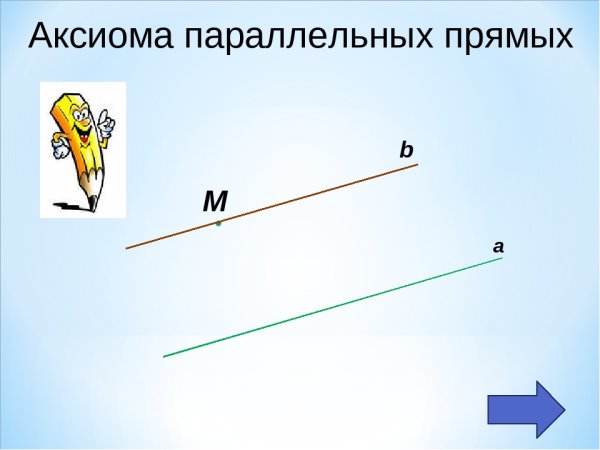 Аксиома параллельных прямых

b

M

a